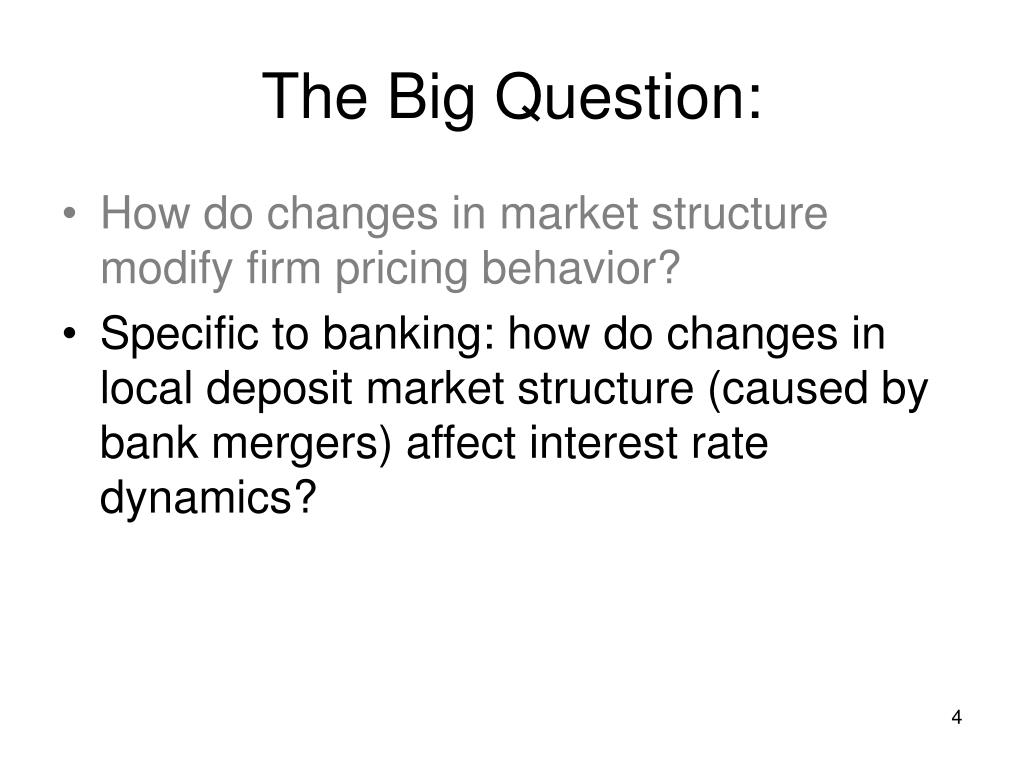 The Big Question:

• How do changes in market structure modify firm pricing behavior?

• Specific to banking: how do changes in local deposit market structure (caused by bank mergers) affect interest rate dynamics?

4